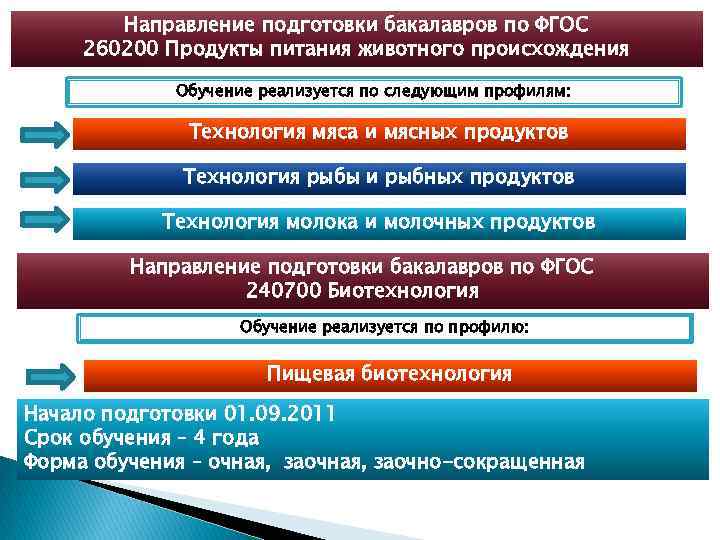 Направление подготовки бакалавров по ФГОС
260200 Продукты питания животного происхождения

Обучение реализуется по следующим профилям:

Технология мяса и мясных продуктов

Технология рыбы и рыбных продуктов

Технология молока и молочных продуктов

Направление подготовки бакалавров по ФГОС
240700 Биотехнология

Обучение реализуется по профилю:

Пищевая биотехнология

Начало подготовки 01.09.2011
Срок обучения – 4 года
Форма обучения – очная, заочная, заочно-сокращенная